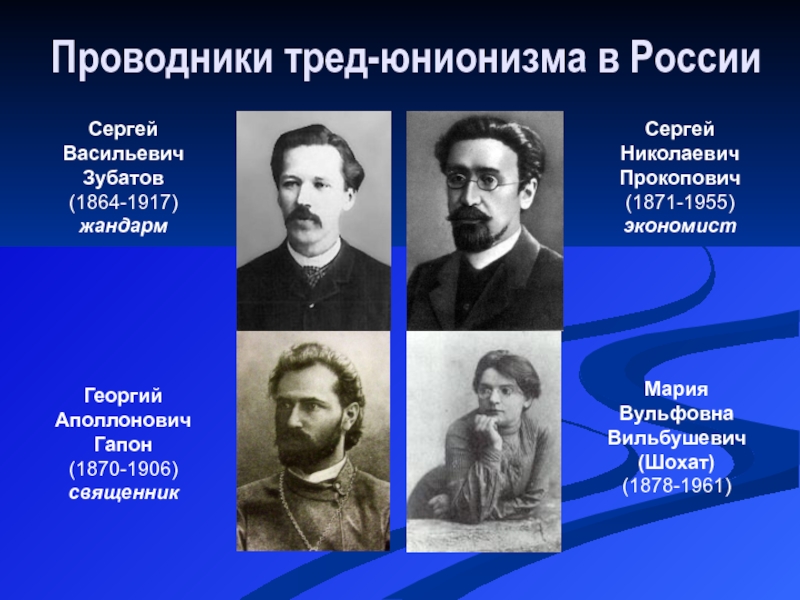 Проводники тред-юнионизма в России

Сергей Васильевич Зубатов (1864-1917) жандарм

Сергей Николаевич Прокопович (1871-1955) экономист

Георгий Аполлонович Гапон (1870-1906) священник

Мария Вульфовна Вильбушевич (Шохат) (1878-1961)